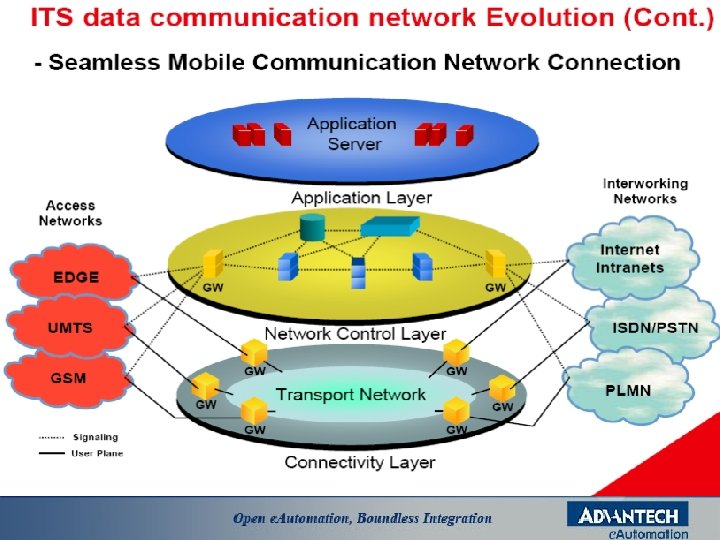 ITS data communication network Evolution (Cont.)

- Seamless Mobile Communication Network Connection

Application Server

Application Layer

Access Networks

Interworking Networks

EDGE

UMTS

GSM

GW

GW

Internet Intranets

ISDN/PSTN

PLMN

Network Control Layer

GW

GW

GW

GW

GW

GW

Transport Network

Connectivity Layer

Signaling

User Plane

Open eAutomation, Boundless Integration

ADVANTECH
eAutomation